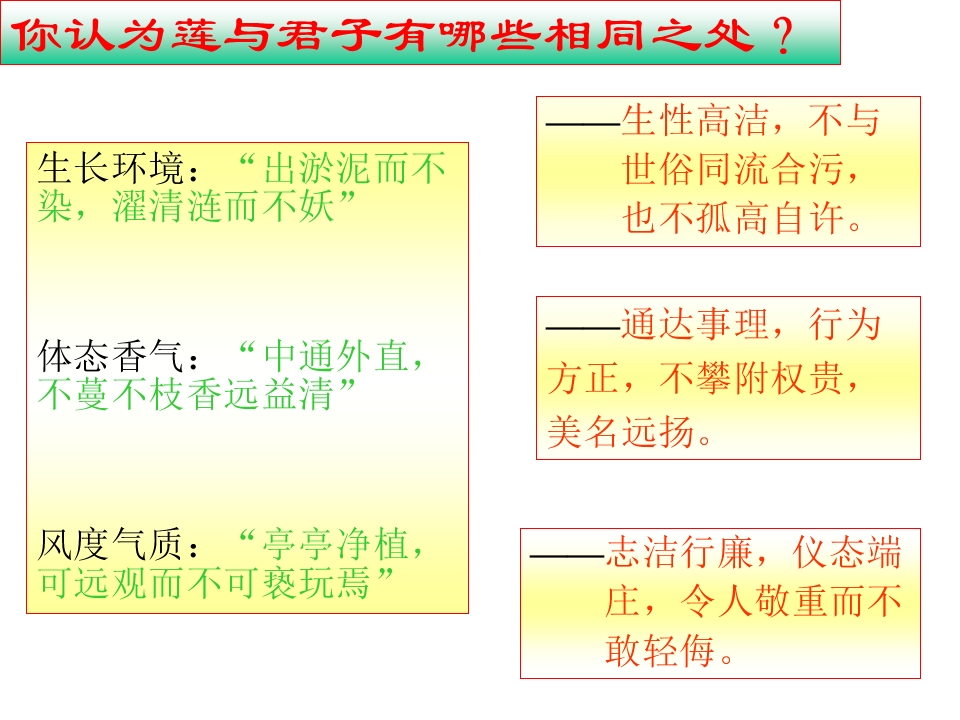 你认为莲与君子有哪些相同之处？

生长环境：“出淤泥而不染，濯清涟而不妖”

体态香气：“中通外直，不蔓不枝香远益清”

风度气质：“亭亭净植，可远观而不可亵玩焉”

——生性高洁，不与世俗同流合污，也不孤高自许。

——通达事理，行为方正，不攀附权贵，美名远扬。

——志洁行廉，仪态端庄，令人敬重而不敢轻侮。